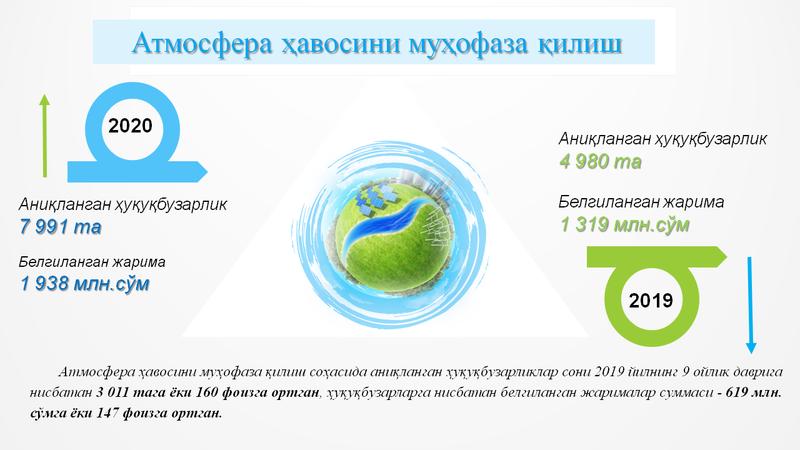 Атмосфера ҳавосини муҳофаза қилиш

2020

Аниқланган ҳуқуқбузарлик
7 991 та

Белгиланган жарима
1 938 млн.сўм

Аниқланган ҳуқуқбузарлик
4 980 та

Белгиланган жарима
1 319 млн.сўм

2019

Атмосфера ҳавосини муҳофаза қилиш соҳасида аниқланган ҳуқуқбузарликлар сони 2019 йилнинг 9 ойлик даврига нисбатан 3 011 тага ёки 160 фоизга ортган, ҳуқуқбузарларга нисбатан белгиланган жарималар суммаси - 619 млн. сўмга ёки 147 фоизга ортган.